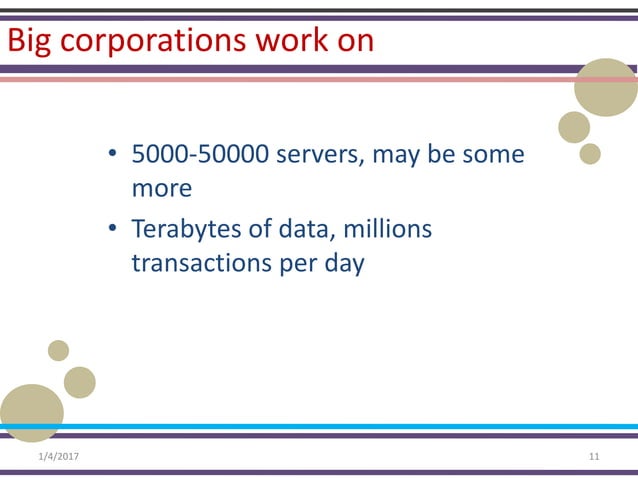 Big corporations work on

• 5000-50000 servers, may be some more
• Terabytes of data, millions transactions per day

1/4/2017

11